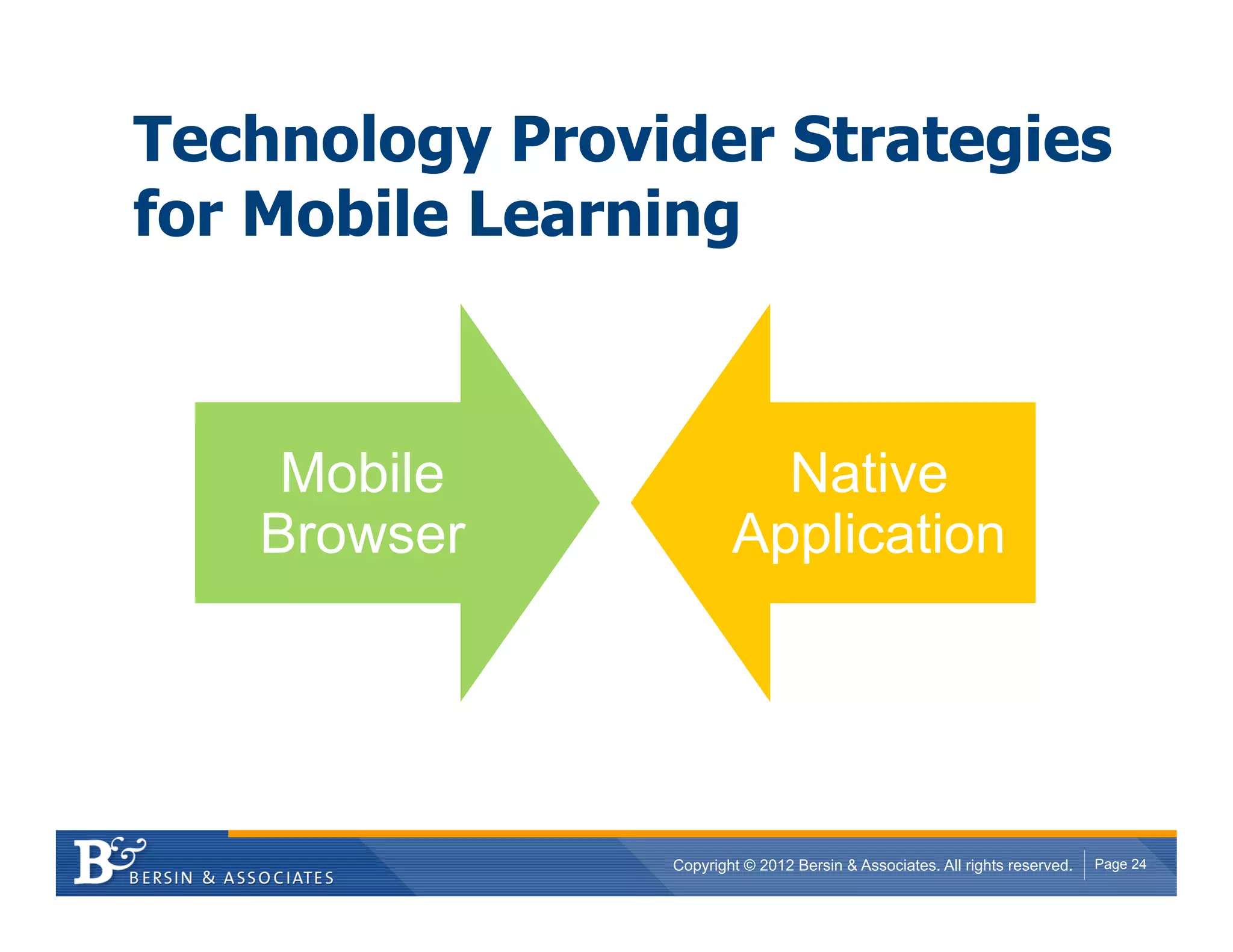 Technology Provider Strategies for Mobile Learning

Mobile Browser

Native Application

B&
BERSIN & ASSOCIATES

Copyright © 2012 Bersin & Associates. All rights reserved.

Page 24